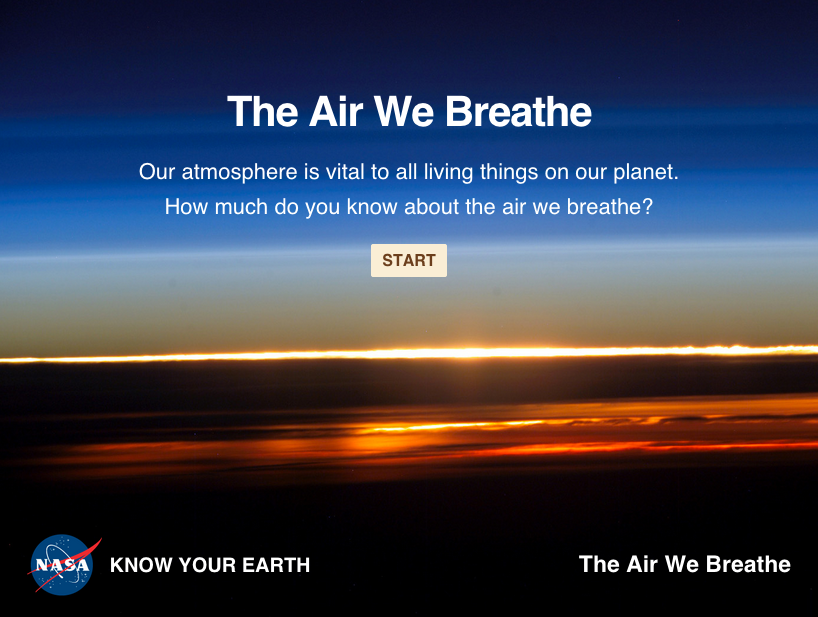 The Air We Breathe

Our atmosphere is vital to all living things on our planet.
How much do you know about the air we breathe?

START

NASA

KNOW YOUR EARTH

The Air We Breathe